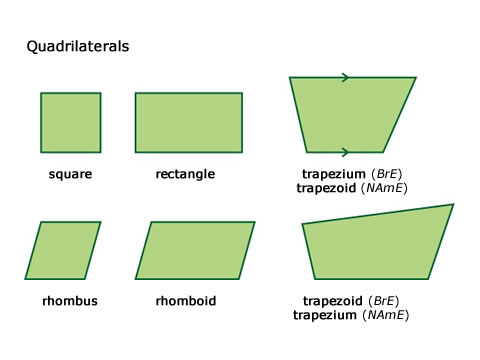 Quadrilaterals

square

rectangle

trapezium (BrE)
trapezoid (NAmE)

rhombus

rhomboid

trapezoid (BrE)
trapezium (NAmE)